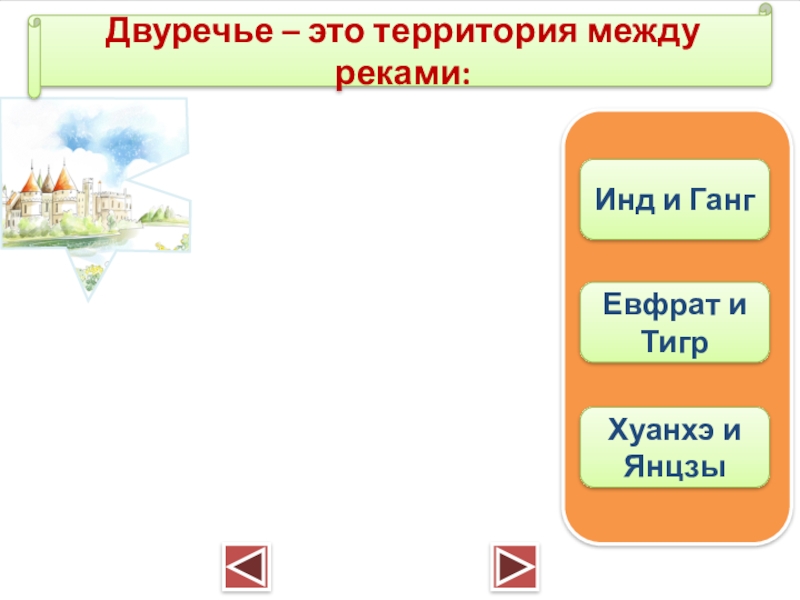 Двуречье – это территория между реками:

Инд и Ганг

Евфрат и Тигр

Хуанхэ и Янцзы